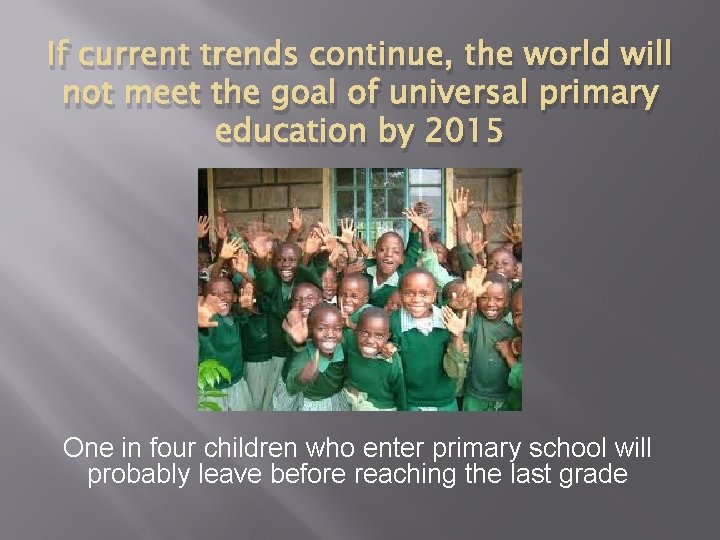 If current trends continue, the world will not meet the goal of universal primary education by 2015

One in four children who enter primary school will probably leave before reaching the last grade